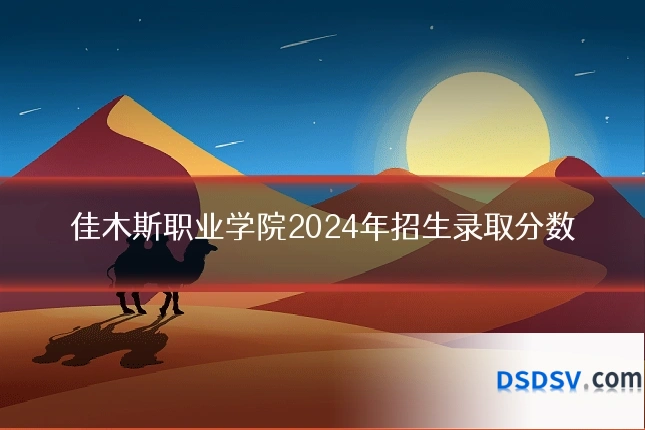 佳木斯职业学院2024年招生录取分数

DSDSV.com